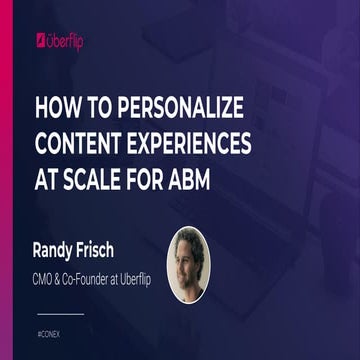 überflip

HOW TO PERSONALIZE CONTENT EXPERIENCES AT SCALE FOR ABM

Randy Frisch

CMO & Co-Founder at Uberflip

#CONEX